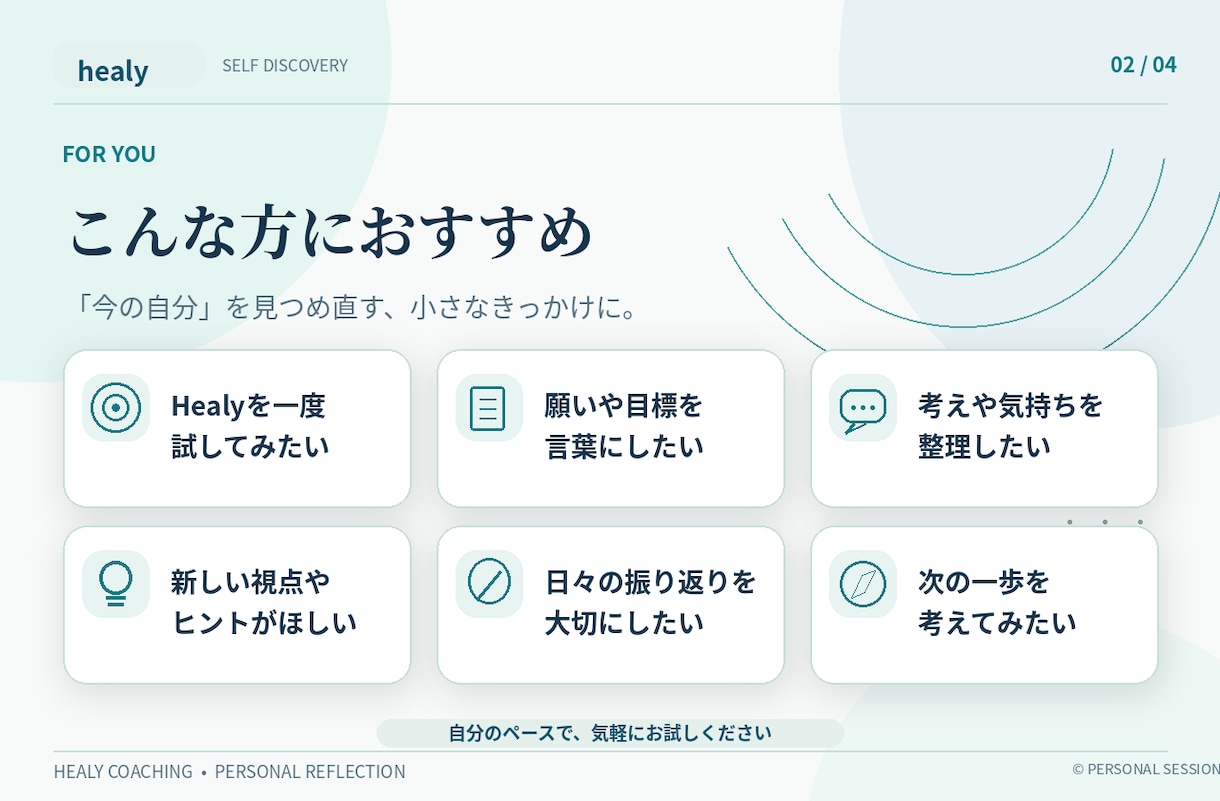 healy
SELF DISCOVERY
02 / 04

FOR YOU

こんな方におすすめ

「今の自分」を見つめ直す、小さなきっかけに。

Healyを一度
試してみたい

願いや目標を
言葉にしたい

考えや気持ちを
整理したい

新しい視点や
ヒントがほしい

日々の振り返りを
大切にしたい

次の一歩を
考えてみたい

自分のペースで、気軽にお試しください

HEALY COACHING • PERSONAL REFLECTION
© PERSONAL SESSION